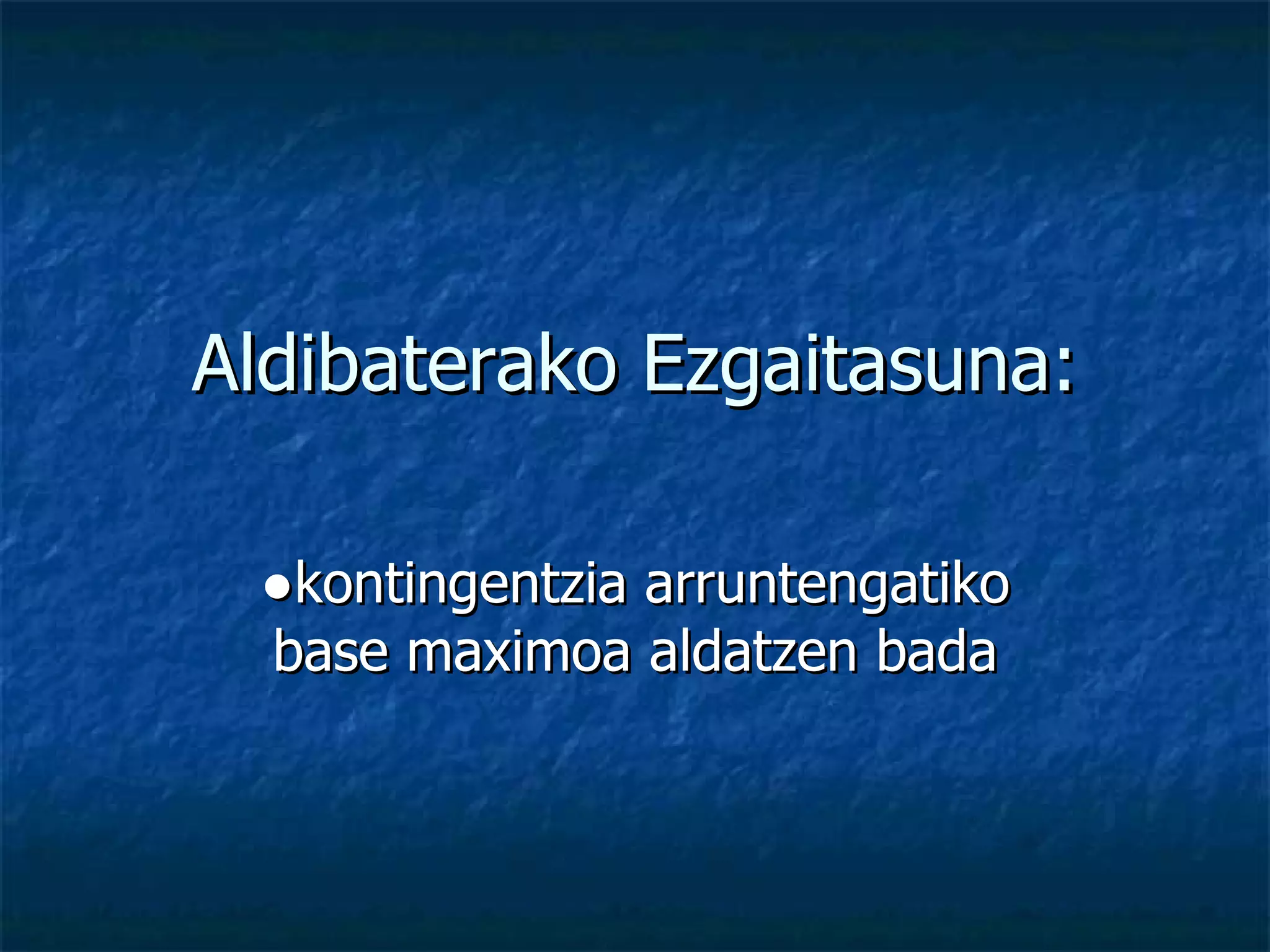 Aldibaterako Ezgaitasuna:

•kontingentzia arruntengatiko base maximoa aldatzen bada